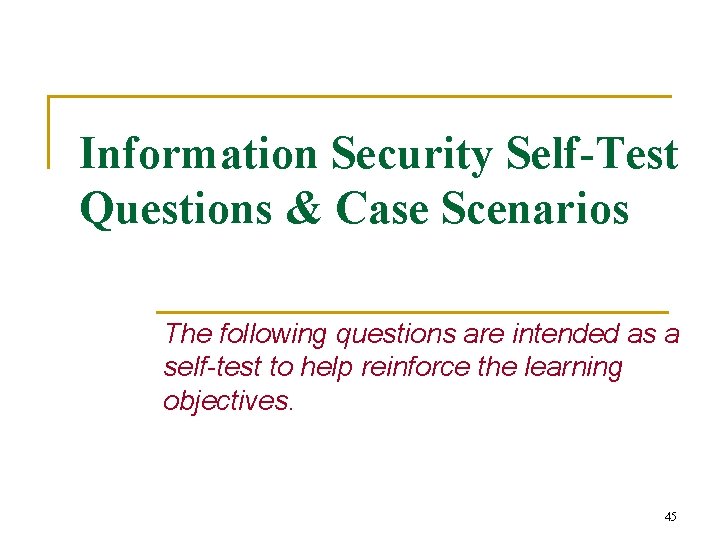 Information Security Self-Test Questions & Case Scenarios

The following questions are intended as a self-test to help reinforce the learning objectives.

45